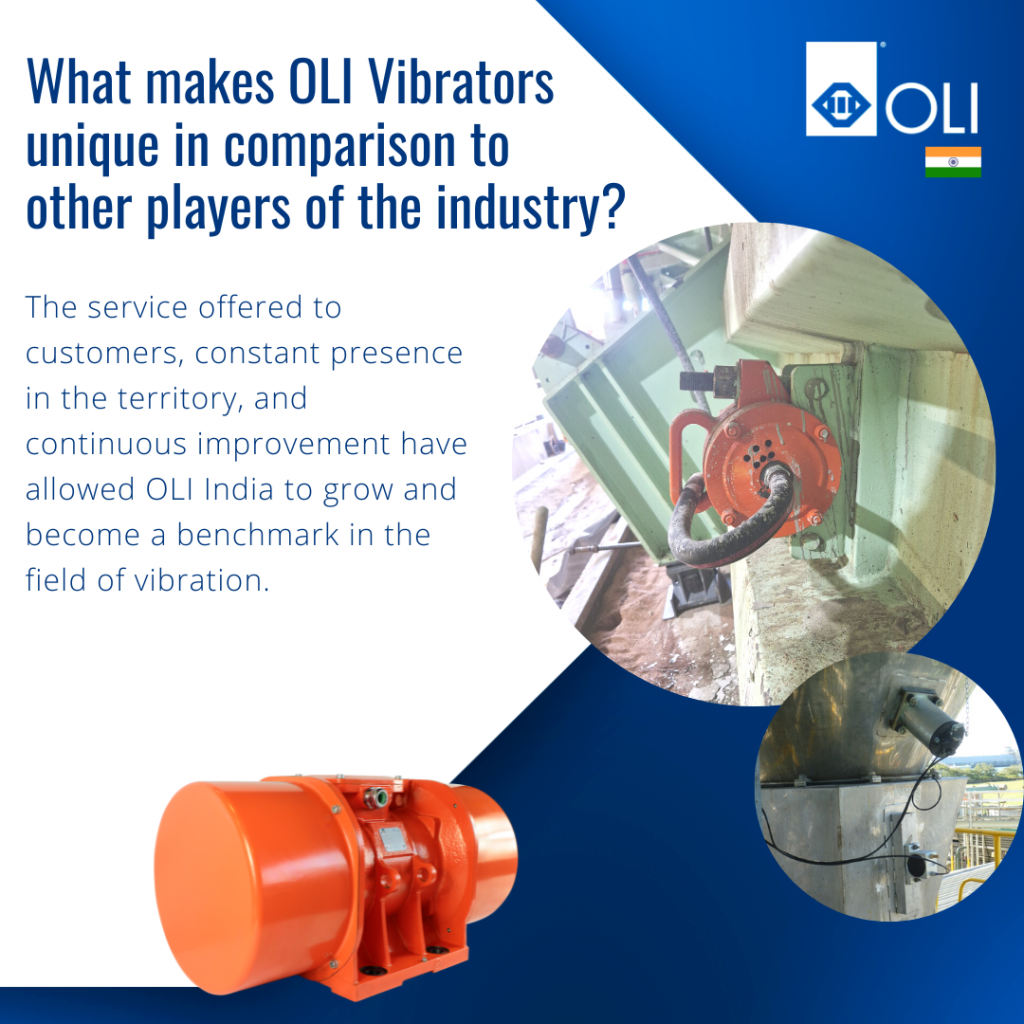 What makes OLI Vibrators unique in comparison to other players of the industry?

OLI

The service offered to customers, constant presence in the territory, and continuous improvement have allowed OLI India to grow and become a benchmark in the field of vibration.